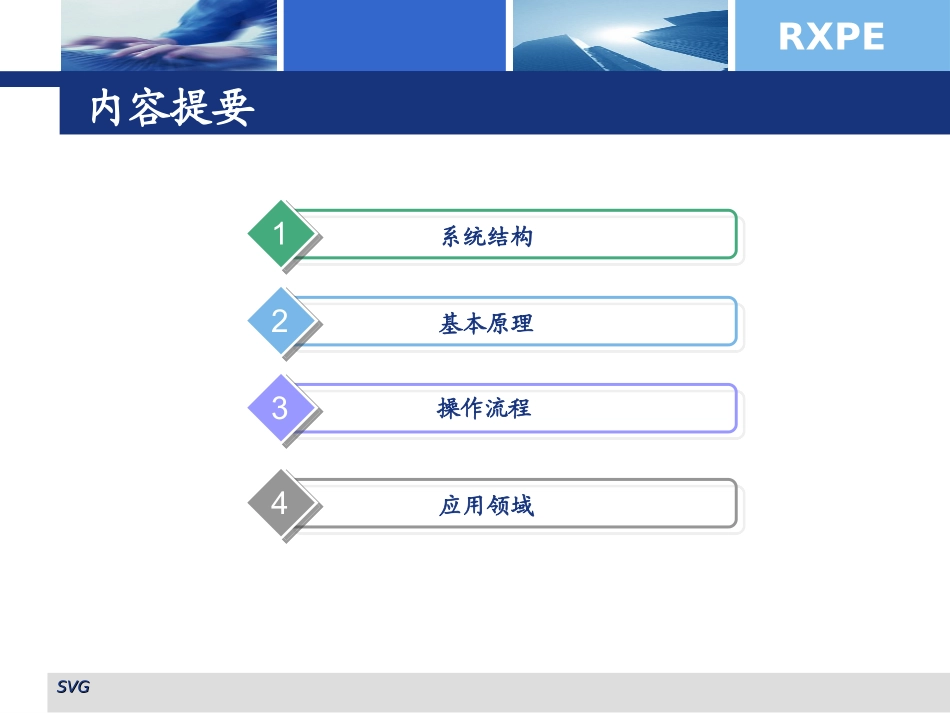 RXPE

内容提要

1 系统结构

2 基本原理

3 操作流程

4 应用领域

SVG